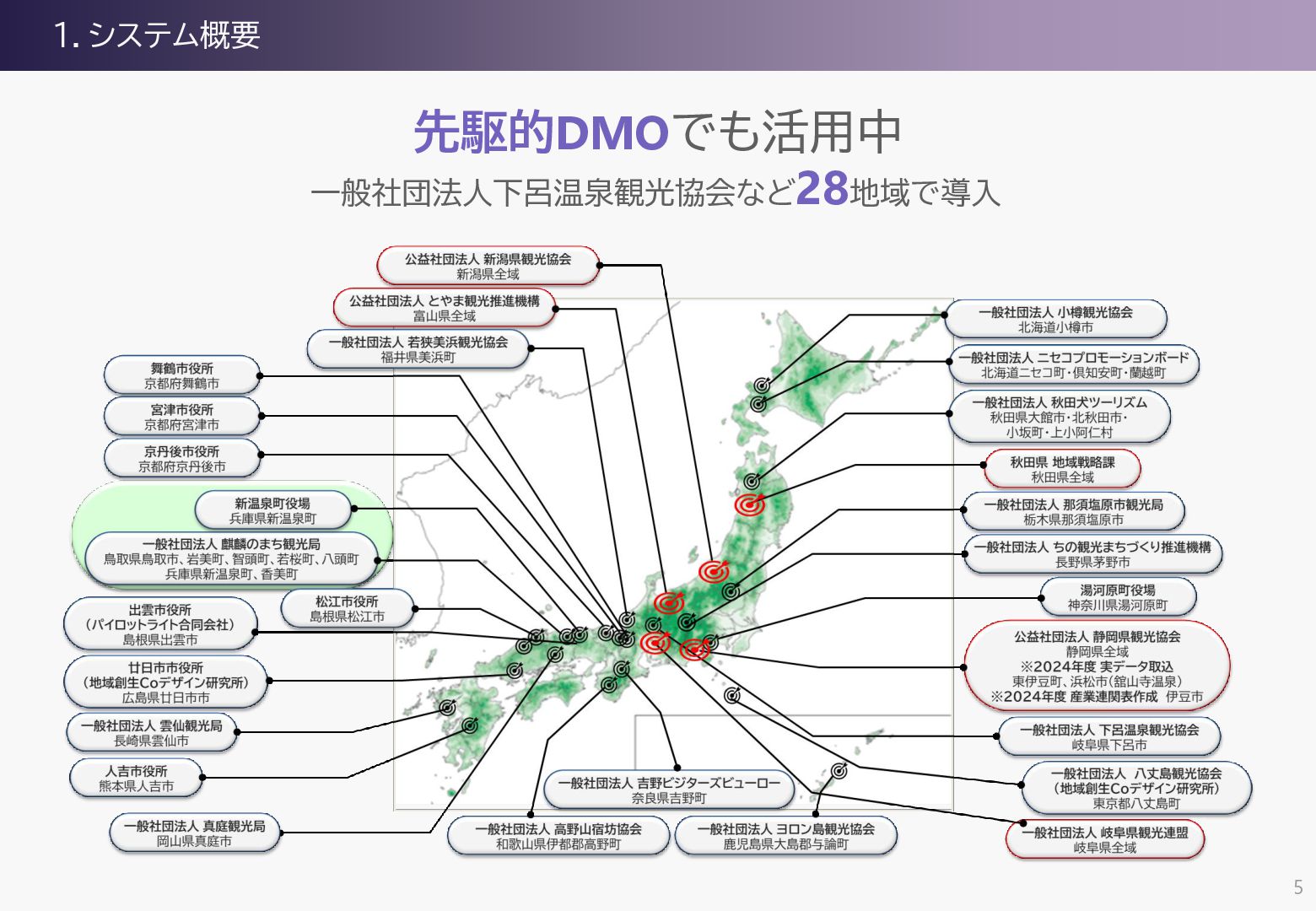 1. システム概要

先駆的DMOでも活用中

一般社団法人下呂温泉観光協会など28地域で導入

公益社団法人 新潟県観光協会
新潟県全域

公益社団法人 とやま観光推進機構
富山県全域

一般社団法人 若狭美浜観光協会
福井県美浜町

舞鶴市役所
京都府舞鶴市

宮津市役所
京都府宮津市

京丹後市役所
京都府京丹後市

新温泉町役場
兵庫県新温泉町

一般社団法人 麒麟のまち観光局
鳥取県鳥取市、岩美町、智頭町、若桜町、八頭町
兵庫県新温泉町、香美町

松江市役所
島根県松江市

出雲市役所
（パイロットライト合同会社）
島根県出雲市

廿日市市役所
（地域創生Coデザイン研究所）
広島県廿日市市

一般社団法人 雲仙観光局
長崎県雲仙市

人吉市役所
熊本県人吉市

一般社団法人 真庭観光局
岡山県真庭市

一般社団法人 高野山宿坊協会
和歌山県伊都郡高野町

一般社団法人 吉野ビジターズビューロー
奈良県吉野町

一般社団法人 ヨロン島観光協会
鹿児島県大島郡与論町

一般社団法人 小樽観光協会
北海道小樽市

一般社団法人 ニセコプロモーションボード
北海道ニセコ町・倶知安町・蘭越町

一般社団法人 秋田犬ツーリズム
秋田県大館市・北秋田市・
小坂町・上小阿仁村

秋田県 地域戦略課
秋田県全域

一般社団法人 那須塩原市観光局
栃木県那須塩原市

一般社団法人 ちの観光まちづくり推進機構
長野県茅野市

湯河原町役場
神奈川県湯河原町

公益社団法人 静岡県観光協会
静岡県全域
※2024年度 実データ取込
東伊豆町、浜松市(舘山寺温泉)
※2024年度 産業連関表作成 伊豆市

一般社団法人 下呂温泉観光協会
岐阜県下呂市

一般社団法人 八丈島観光協会
（地域創生Coデザイン研究所）
東京都八丈島町

一般社団法人 岐阜県観光連盟
岐阜県全域

5